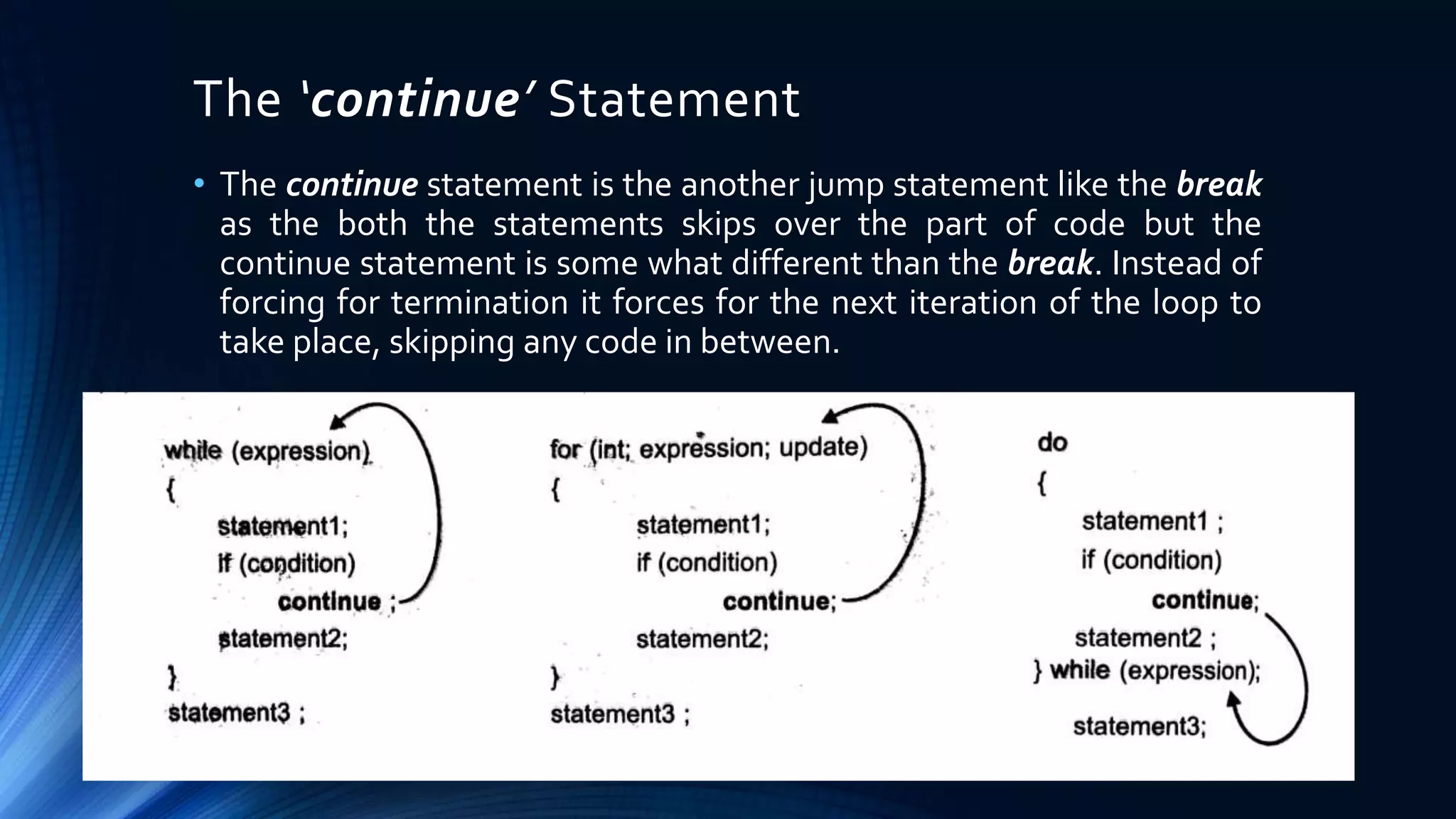 The ‘continue’ Statement

• The continue statement is the another jump statement like the break as the both the statements skips over the part of code but the continue statement is some what different than the break. Instead of forcing for termination it forces for the next iteration of the loop to take place, skipping any code in between.

while (expression)
{
statement1;
if (condition)
continue ;
statement2;
}
statement3 ;

for (int; expression; update)
{
statement1;
if (condition)
continue;
statement2;
}
statement3 ;

do
{
statement1 ;
if (condition)
continue;
statement2 ;
} while (expression);
statement3;